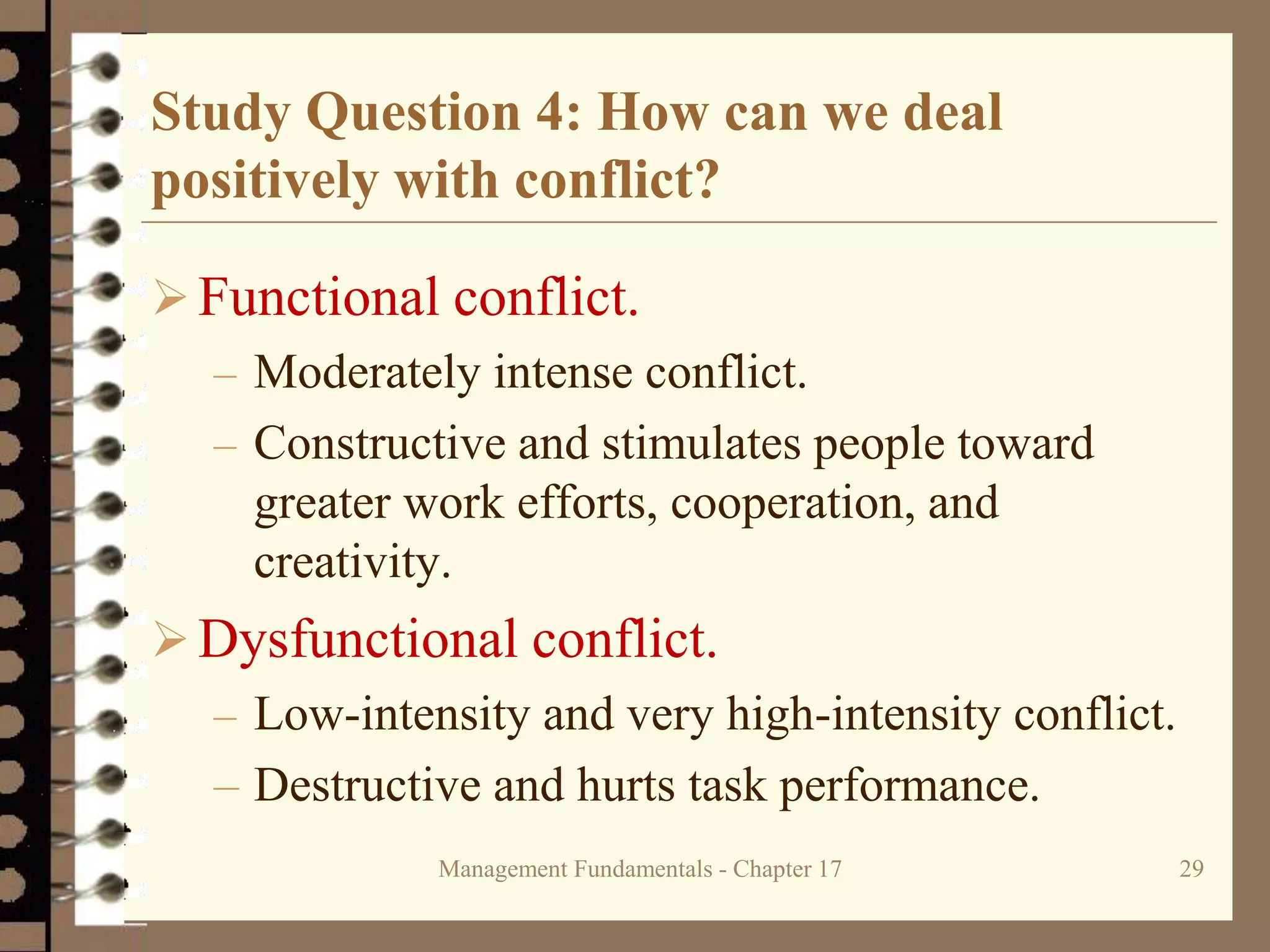 Study Question 4: How can we deal positively with conflict?

➢ Functional conflict.
– Moderately intense conflict.
– Constructive and stimulates people toward greater work efforts, cooperation, and creativity.

➢ Dysfunctional conflict.
– Low-intensity and very high-intensity conflict.
– Destructive and hurts task performance.

Management Fundamentals - Chapter 17

29